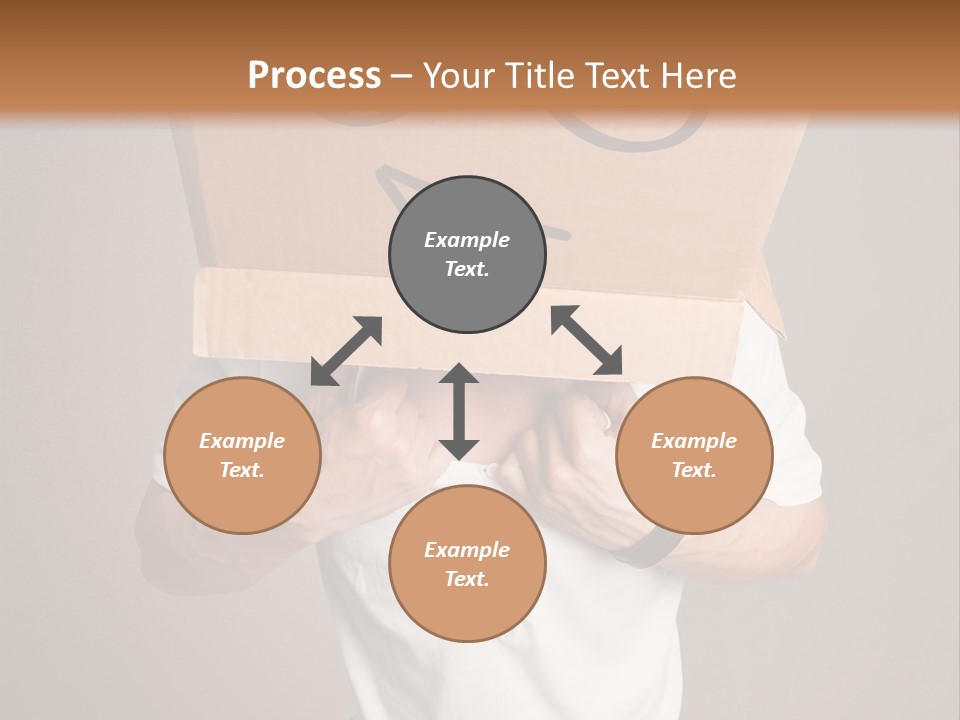 Process – Your Title Text Here

Example Text.

Example Text.

Example Text.

Example Text.